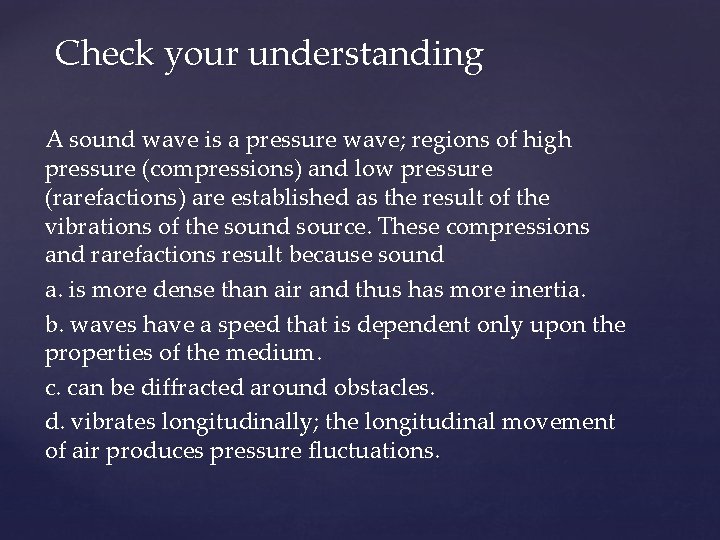 Check your understanding

A sound wave is a pressure wave; regions of high pressure (compressions) and low pressure (rarefactions) are established as the result of the vibrations of the sound source. These compressions and rarefactions result because sound

a. is more dense than air and thus has more inertia.

b. waves have a speed that is dependent only upon the properties of the medium.

c. can be diffracted around obstacles.

d. vibrates longitudinally; the longitudinal movement of air produces pressure fluctuations.